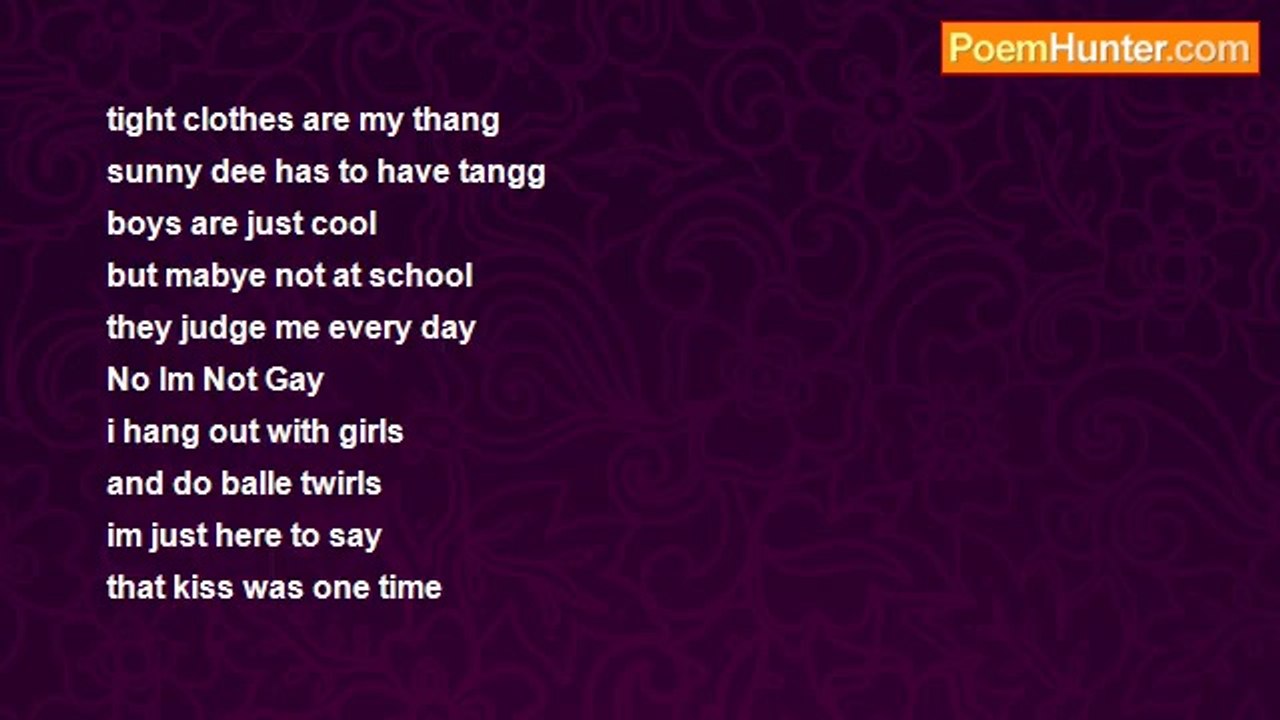 PoemHunter.com

tight clothes are my thang
sunny dee has to have tangg
boys are just cool
but mabye not at school
they judge me every day
No Im Not Gay
i hang out with girls
and do balle twirls
im just here to say
that kiss was one time